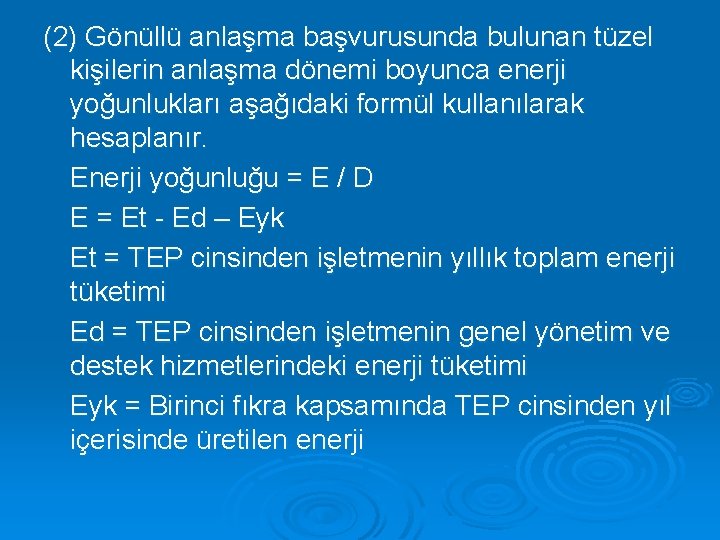 (2) Gönüllü anlaşma başvurusunda bulunan tüzel kişilerin anlaşma dönemi boyunca enerji yoğunlukları aşağıdaki formül kullanılarak hesaplanır.

Enerji yoğunluğu = E / D

E = Et - Ed – Eyk

Et = TEP cinsinden işletmenin yıllık toplam enerji tüketimi

Ed = TEP cinsinden işletmenin genel yönetim ve destek hizmetlerindeki enerji tüketimi

Eyk = Birinci fıkra kapsamında TEP cinsinden yıl içerisinde üretilen enerji